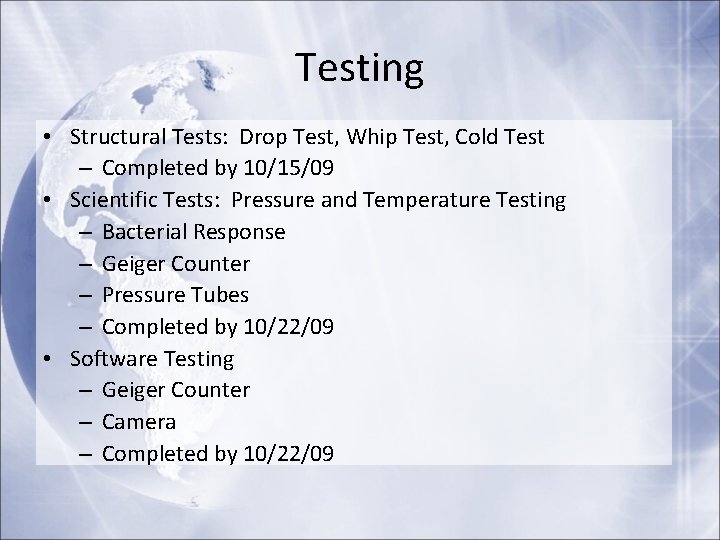 Testing

• Structural Tests: Drop Test, Whip Test, Cold Test
  – Completed by 10/15/09
• Scientific Tests: Pressure and Temperature Testing
  – Bacterial Response
  – Geiger Counter
  – Pressure Tubes
  – Completed by 10/22/09
• Software Testing
  – Geiger Counter
  – Camera
  – Completed by 10/22/09